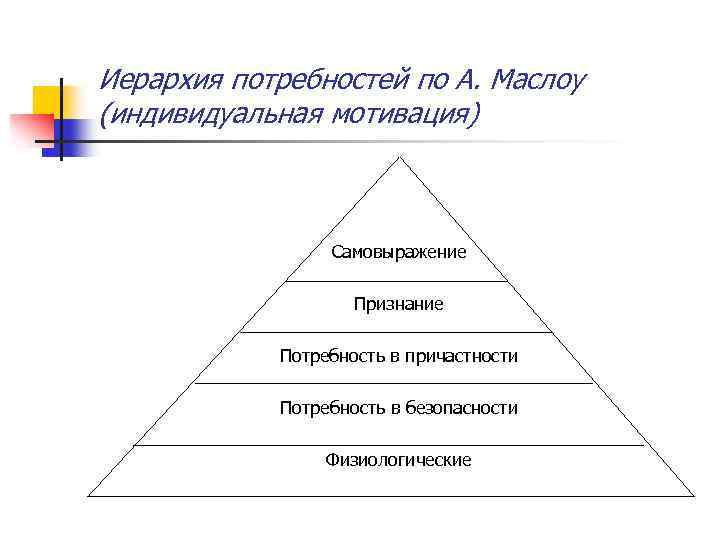 Иерархия потребностей по А. Маслоу (индивидуальная мотивация)

Самовыражение

Признание

Потребность в причастности

Потребность в безопасности

Физиологические